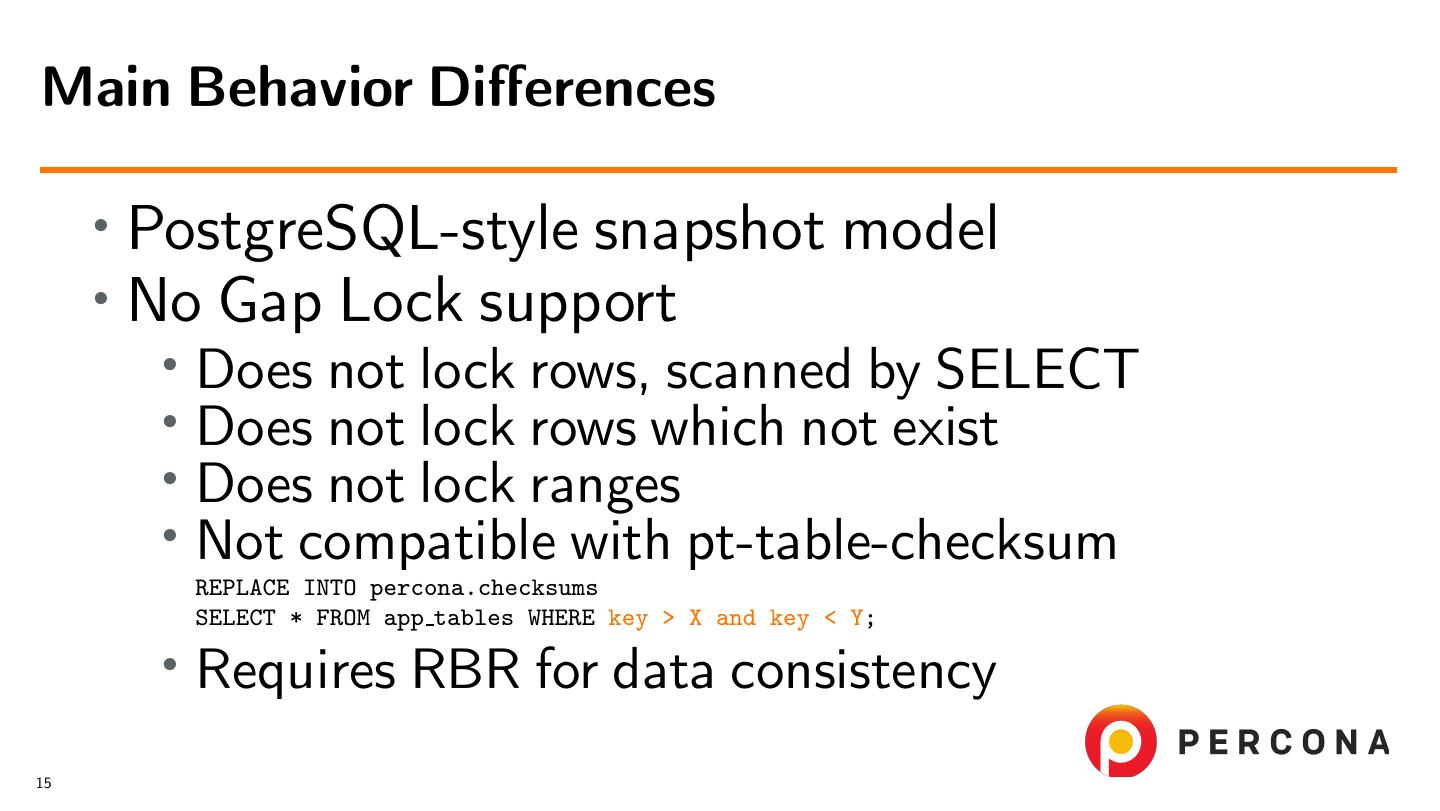 Main Behavior Differences

• PostgreSQL-style snapshot model
• No Gap Lock support
  • Does not lock rows, scanned by SELECT
  • Does not lock rows which not exist
  • Does not lock ranges
  • Not compatible with pt-table-checksum
    REPLACE INTO percona.checksums
    SELECT * FROM app_tables WHERE key > X and key < Y;
  • Requires RBR for data consistency

PERCONA

15